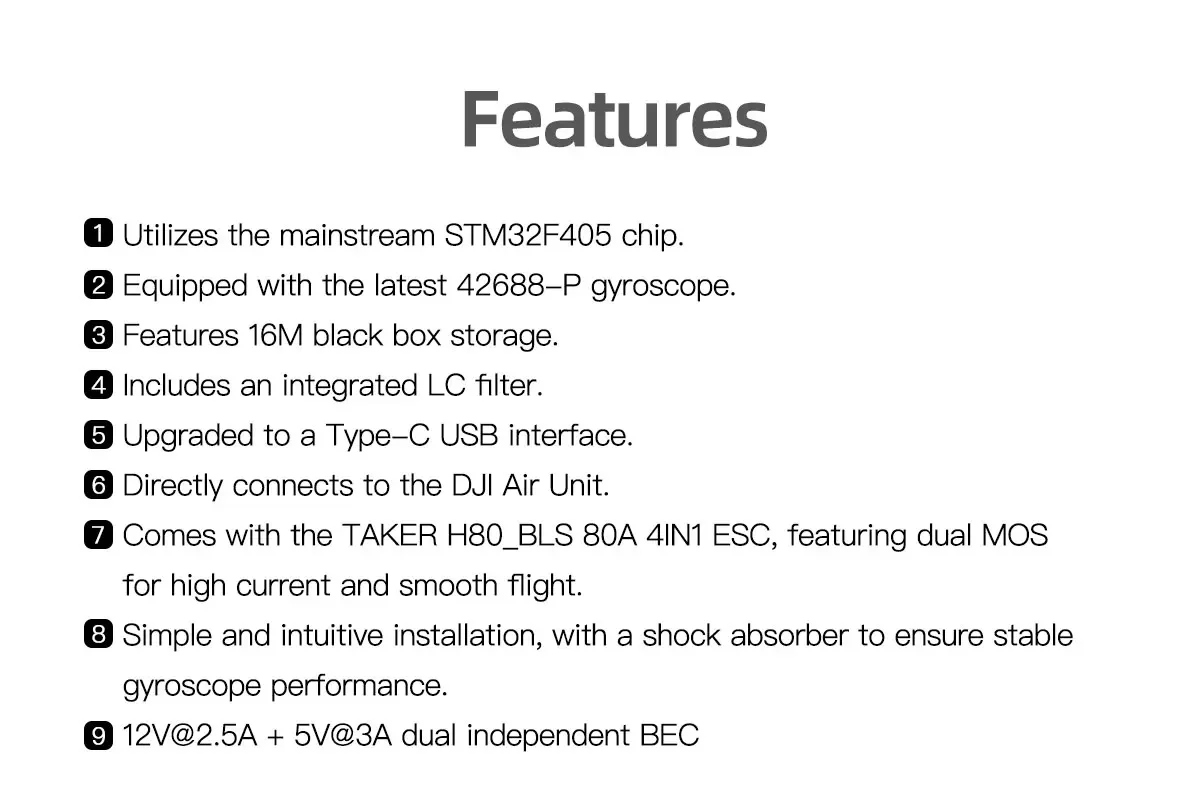 Features

1 Utilizes the mainstream STM32F405 chip.
2 Equipped with the latest 42688-P gyroscope.
3 Features 16M black box storage.
4 Includes an integrated LC filter.
5 Upgraded to a Type-C USB interface.
6 Directly connects to the DJI Air Unit.
7 Comes with the TAKER H80_BLS 80A 4IN1 ESC, featuring dual MOS for high current and smooth flight.
8 Simple and intuitive installation, with a shock absorber to ensure stable gyroscope performance.
9 12V@2.5A + 5V@3A dual independent BEC